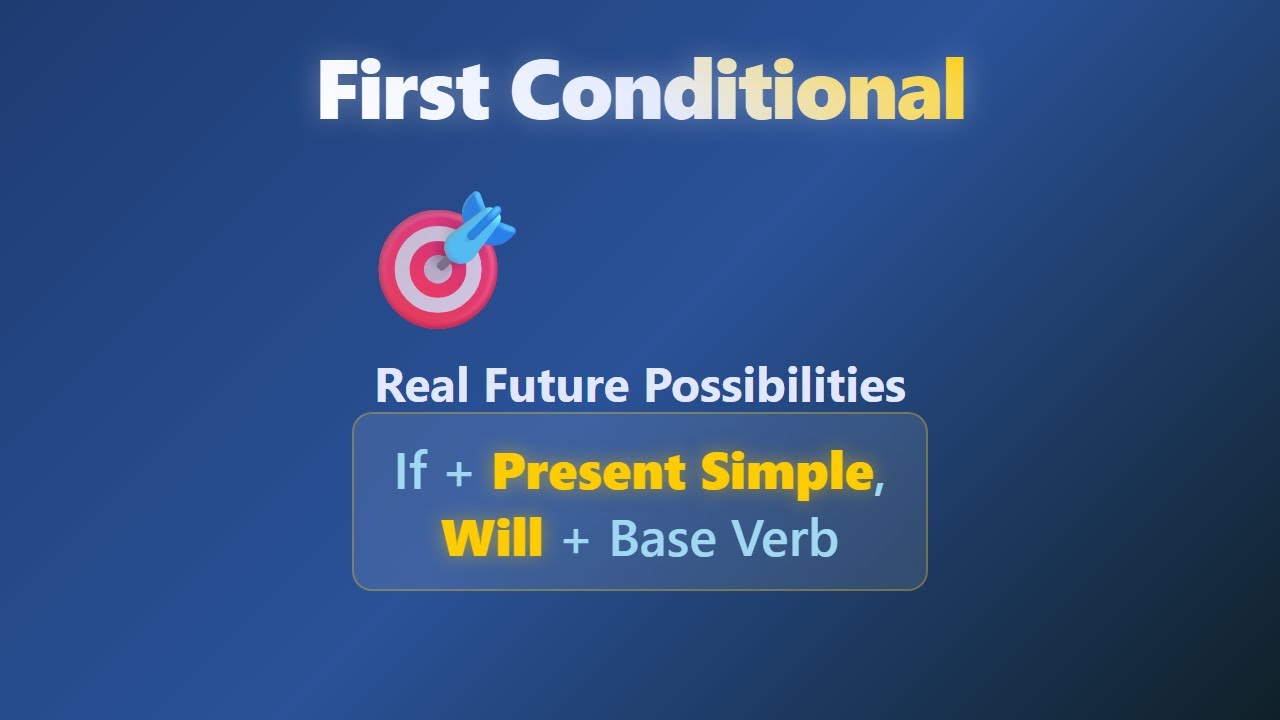 First Conditional

Real Future Possibilities

If + Present Simple,
Will + Base Verb